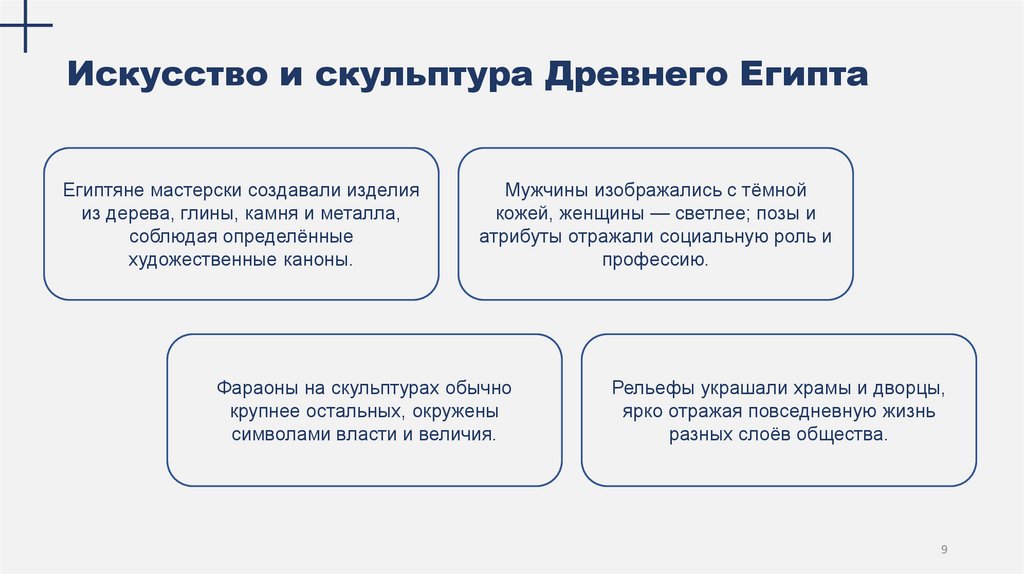 Искусство и скульптура Древнего Египта

Египтяне мастерски создавали изделия из дерева, глины, камня и металла, соблюдая определённые художественные каноны.

Мужчины изображались с тёмной кожей, женщины — светлее; позы и атрибуты отражали социальную роль и профессию.

Фараоны на скульптурах обычно крупнее остальных, окружены символами власти и величия.

Рельефы украшали храмы и дворцы, ярко отражая повседневную жизнь разных слоёв общества.

9